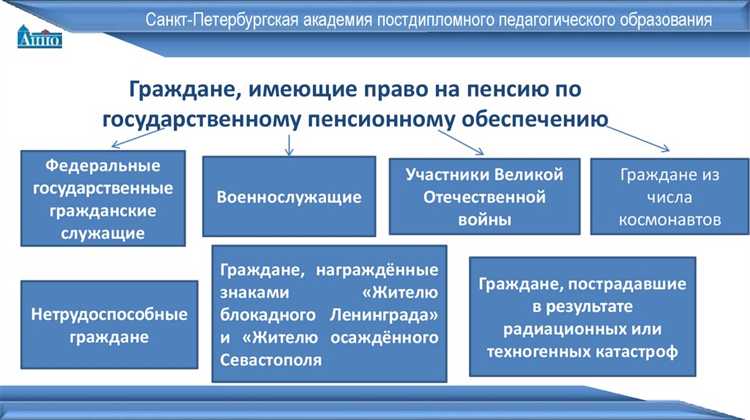 АППО

Санкт-Петербургская академия постдипломного педагогического образования

Граждане, имеющие право на пенсию по государственному пенсионному обеспечению

Федеральные государственные гражданские служащие

Военнослужащие

Участники Великой Отечественной войны

Граждане из числа космонавтов

Нетрудоспособные граждане

Граждане, награждённые знаками «Жителю блокадного Ленинграда» и «Жителю осаждённого Севастополя

Граждане, пострадавшие в результате радиационных или техногенных катастроф